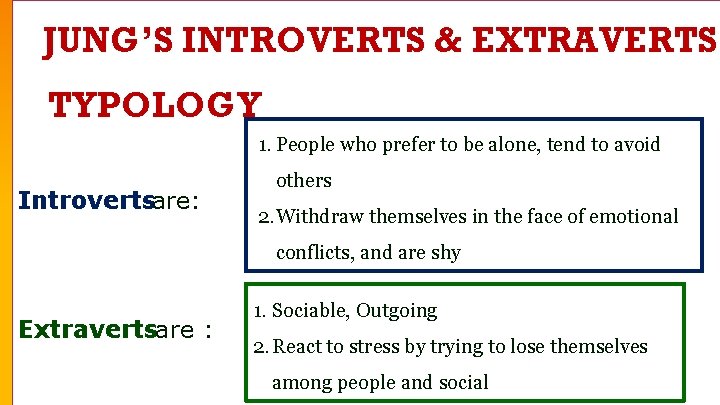 JUNG'S INTROVERTS & EXTRAVERTS TYPOLOGY

Introvertsare:

1. People who prefer to be alone, tend to avoid others
2. Withdraw themselves in the face of emotional conflicts, and are shy

Extravertsare :

1. Sociable, Outgoing
2. React to stress by trying to lose themselves among people and social